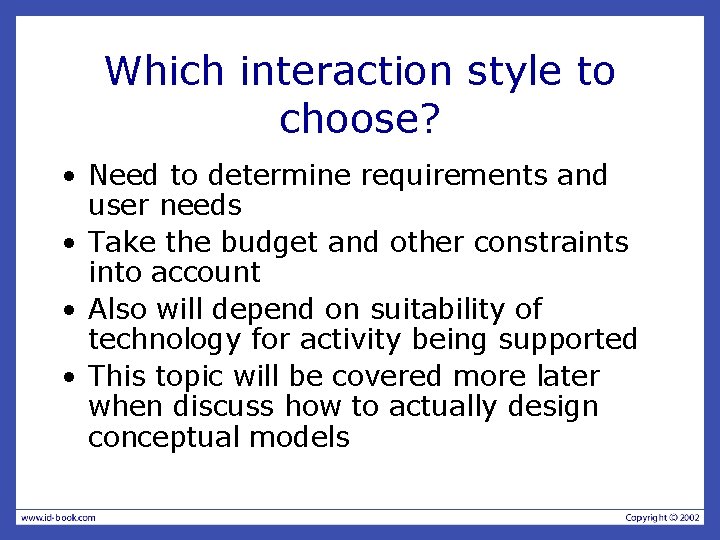 Which interaction style to choose?

• Need to determine requirements and user needs
• Take the budget and other constraints into account
• Also will depend on suitability of technology for activity being supported
• This topic will be covered more later when discuss how to actually design conceptual models

www.id-book.com

Copyright © 2002